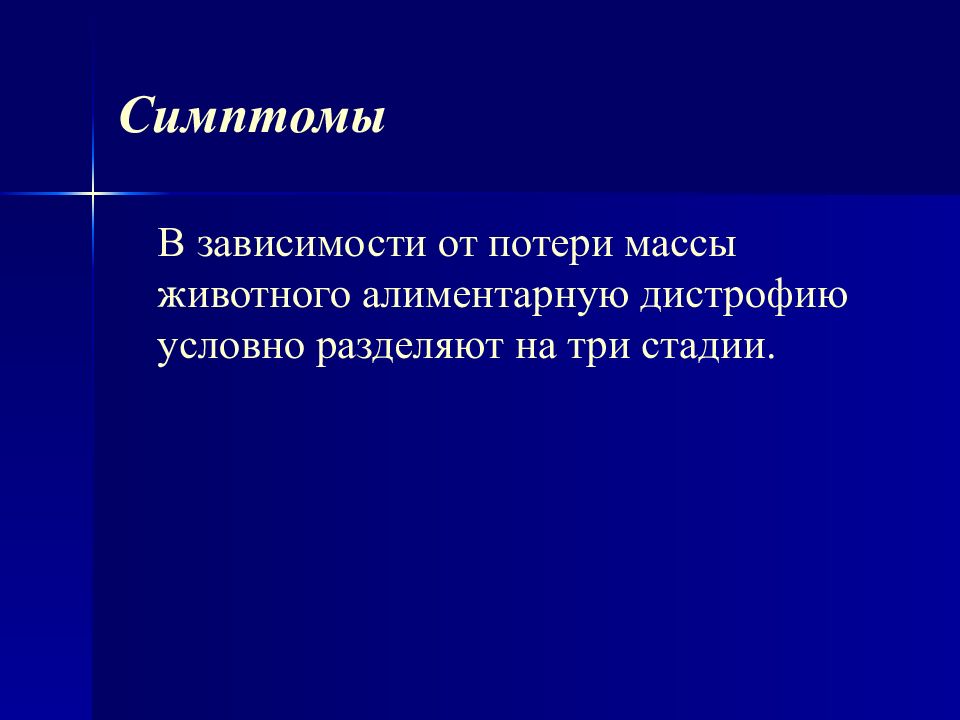 Симптомы

В зависимости от потери массы животного алиментарную дистрофию условно разделяют на три стадии.